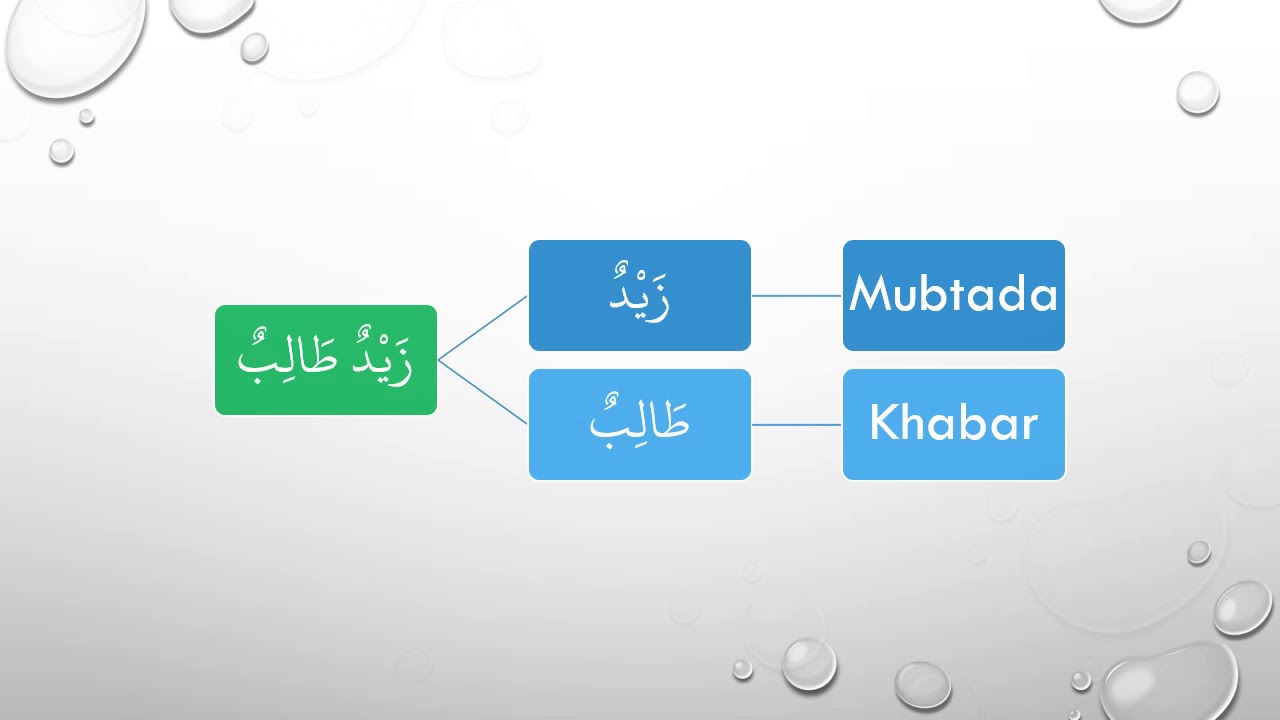 زَيْدٌ طَالِبٌ

زَيْدٌ

Mubtada

طَالِبٌ

Khabar